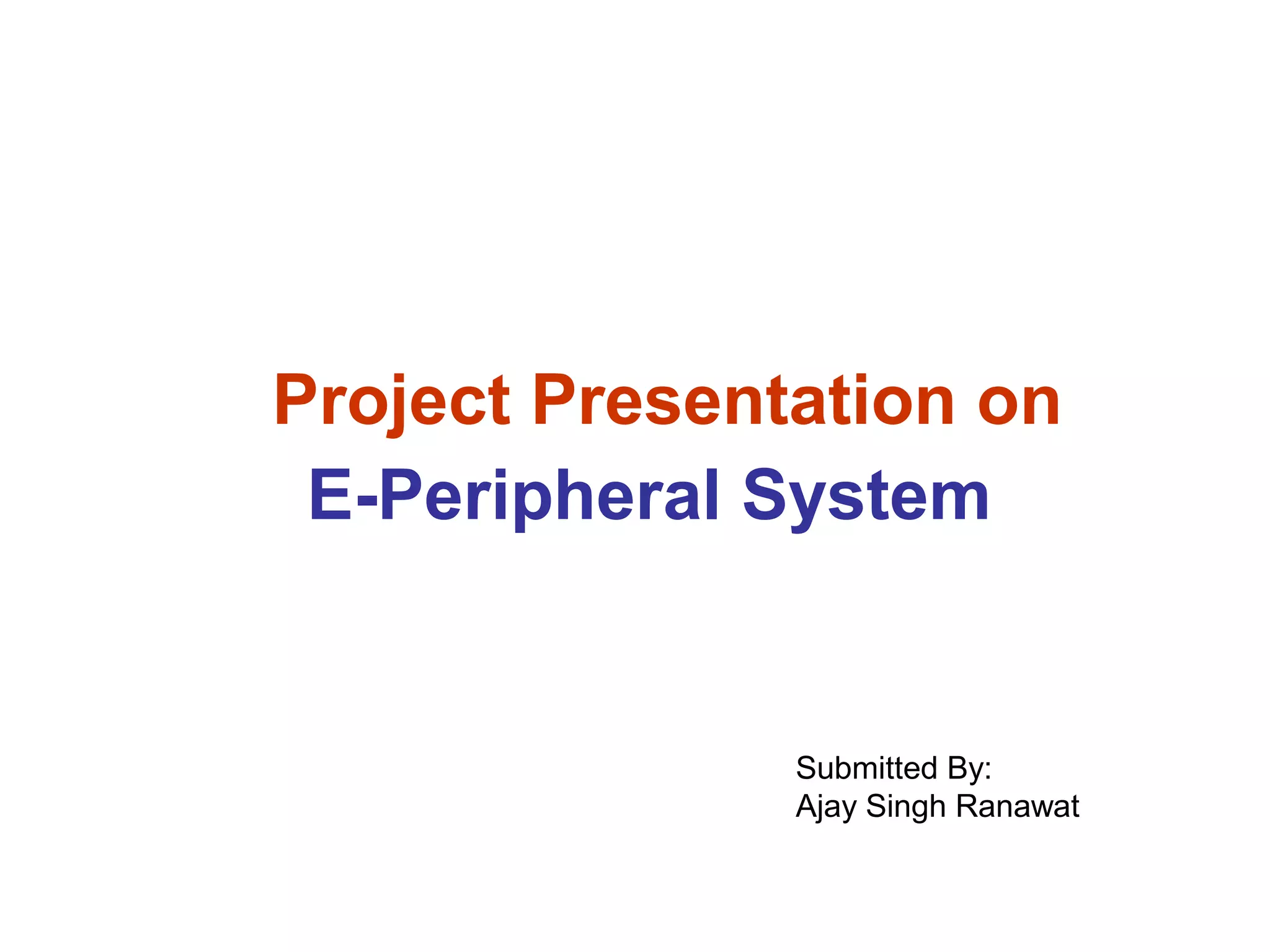 Project Presentation on
E-Peripheral System

Submitted By:
Ajay Singh Ranawat